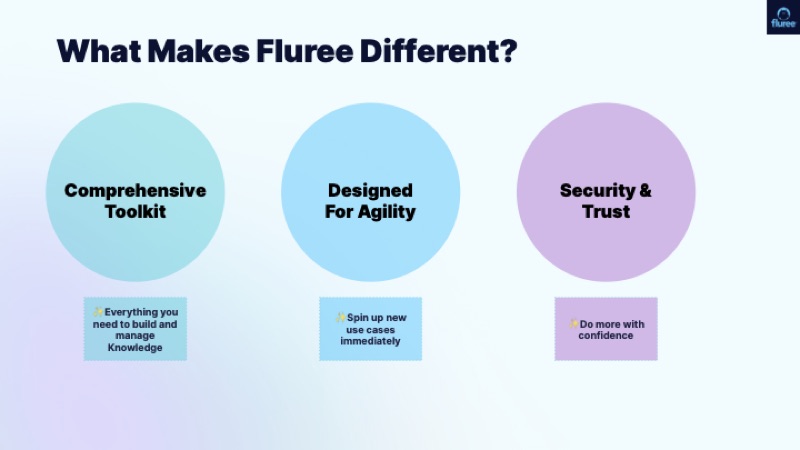 fluree

What Makes Fluree Different?

Comprehensive Toolkit

Designed For Agility

Security & Trust

✨Everything you need to build and manage Knowledge

✨Spin up new use cases immediately

✨Do more with confidence